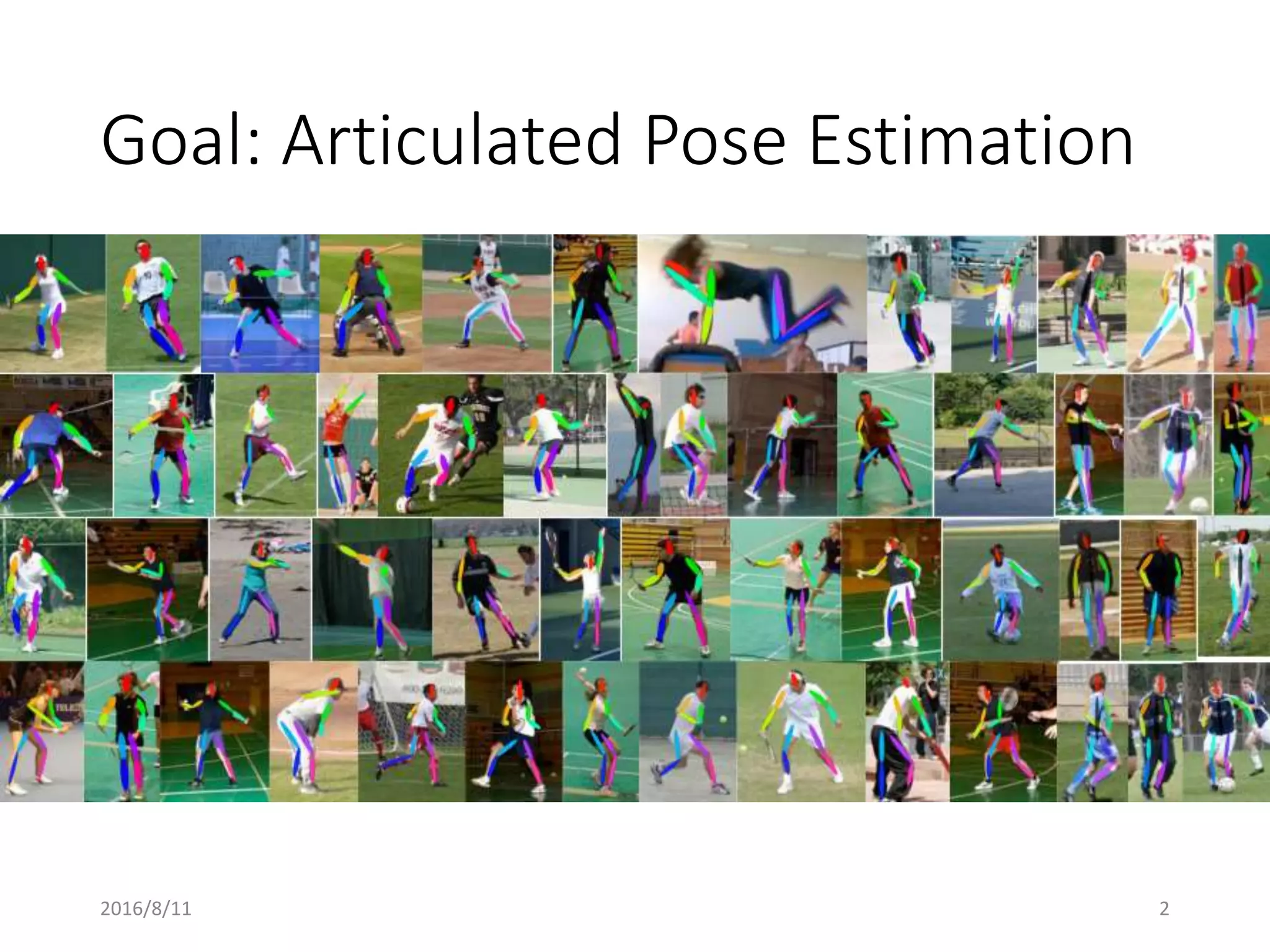 Goal: Articulated Pose Estimation

2016/8/11

2